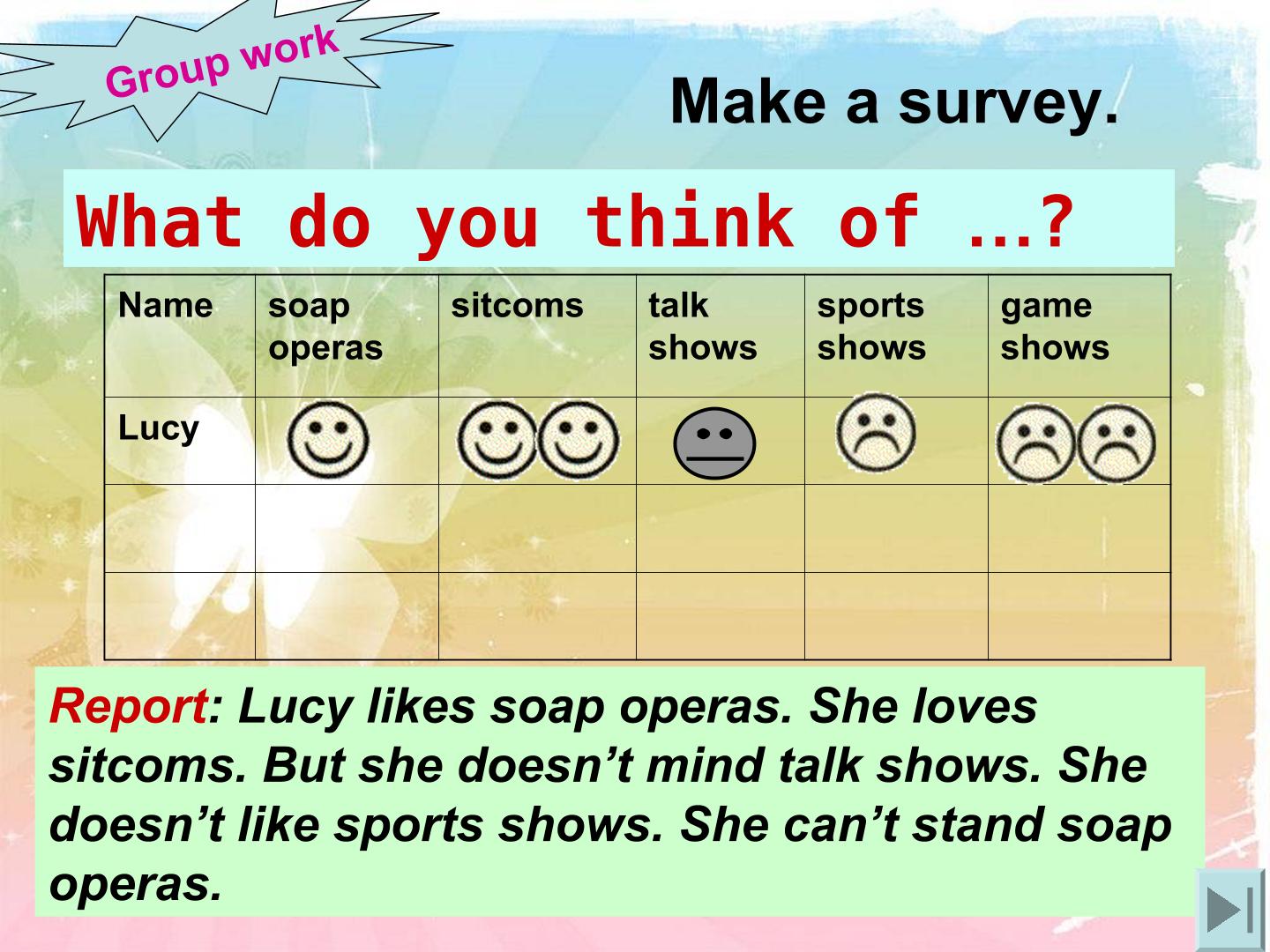 Group work

Make a survey.

What do you think of …?

| Name | soap operas | sitcoms | talk shows | sports shows | game shows |
|---|---|---|---|---|---|
| Lucy | | | | | |
| | | | | | |
| | | | | | |

Report: Lucy likes soap operas. She loves sitcoms. But she doesn't mind talk shows. She doesn't like sports shows. She can't stand soap operas.